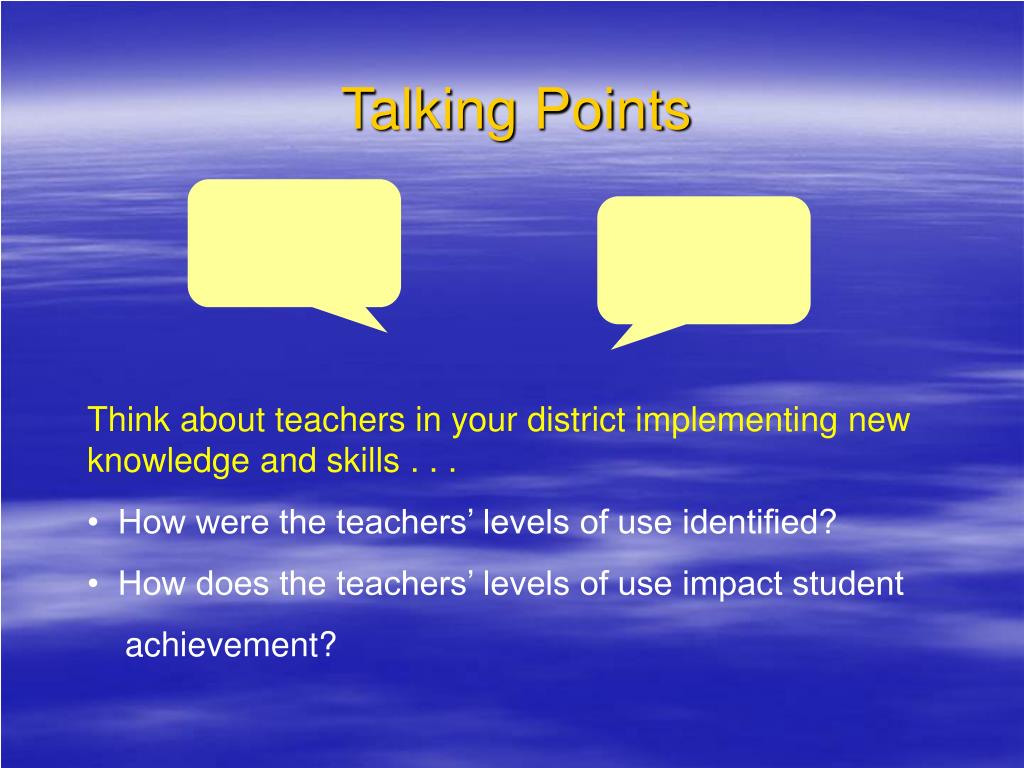 Talking Points

Think about teachers in your district implementing new knowledge and skills . . .

• How were the teachers’ levels of use identified?

• How does the teachers’ levels of use impact student achievement?